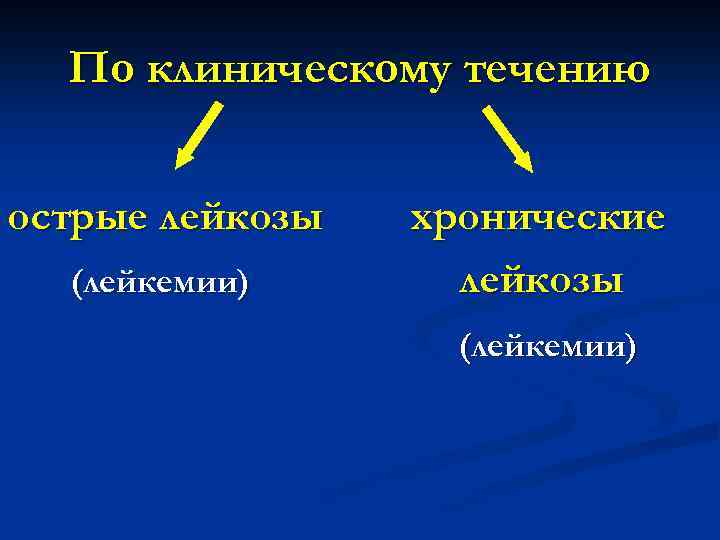 По клиническому течению

острые лейкозы

(лейкемии)

хронические лейкозы

(лейкемии)